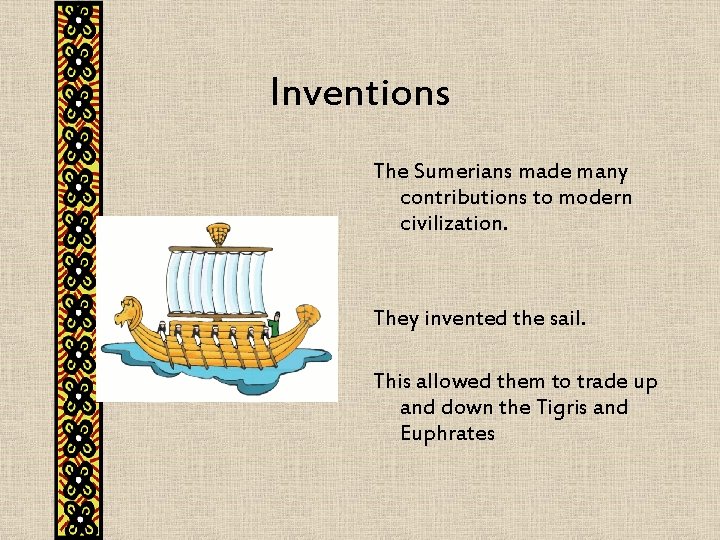 Inventions

The Sumerians made many contributions to modern civilization.

They invented the sail.

This allowed them to trade up and down the Tigris and Euphrates